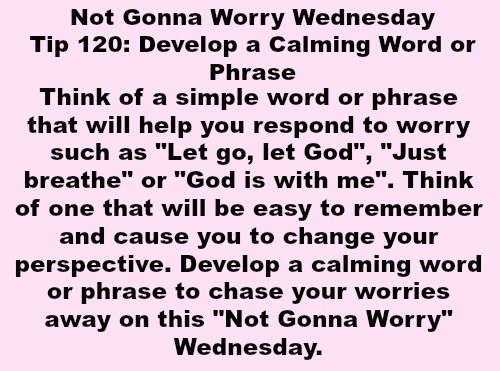 Not Gonna Worry Wednesday
Tip 120: Develop a Calming Word or Phrase

Think of a simple word or phrase that will help you respond to worry such as "Let go, let God", "Just breathe" or "God is with me". Think of one that will be easy to remember and cause you to change your perspective. Develop a calming word or phrase to chase your worries away on this "Not Gonna Worry" Wednesday.